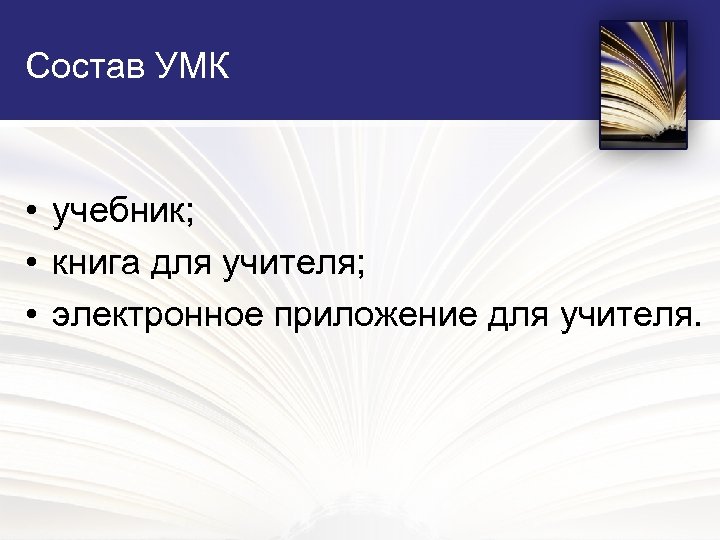 Состав УМК

• учебник;
• книга для учителя;
• электронное приложение для учителя.